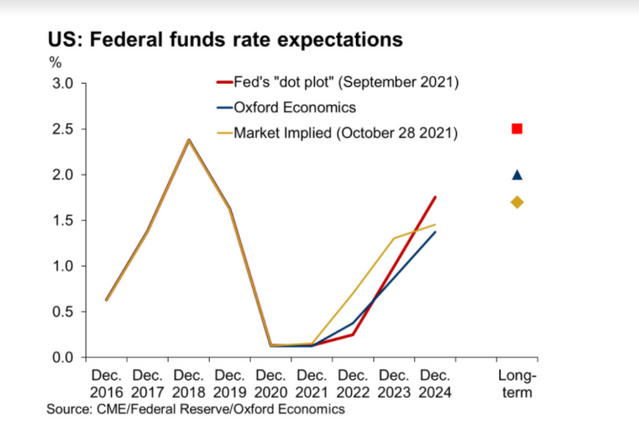 US: Federal funds rate expectations

%

3.0
2.5
2.0
1.5
1.0
0.5
0.0

Fed's "dot plot" (September 2021)
Oxford Economics
Market Implied (October 28 2021)

Dec. 2016
Dec. 2017
Dec. 2018
Dec. 2019
Dec. 2020
Dec. 2021
Dec. 2022
Dec. 2023
Dec. 2024
Long-term

Source: CME/Federal Reserve/Oxford Economics